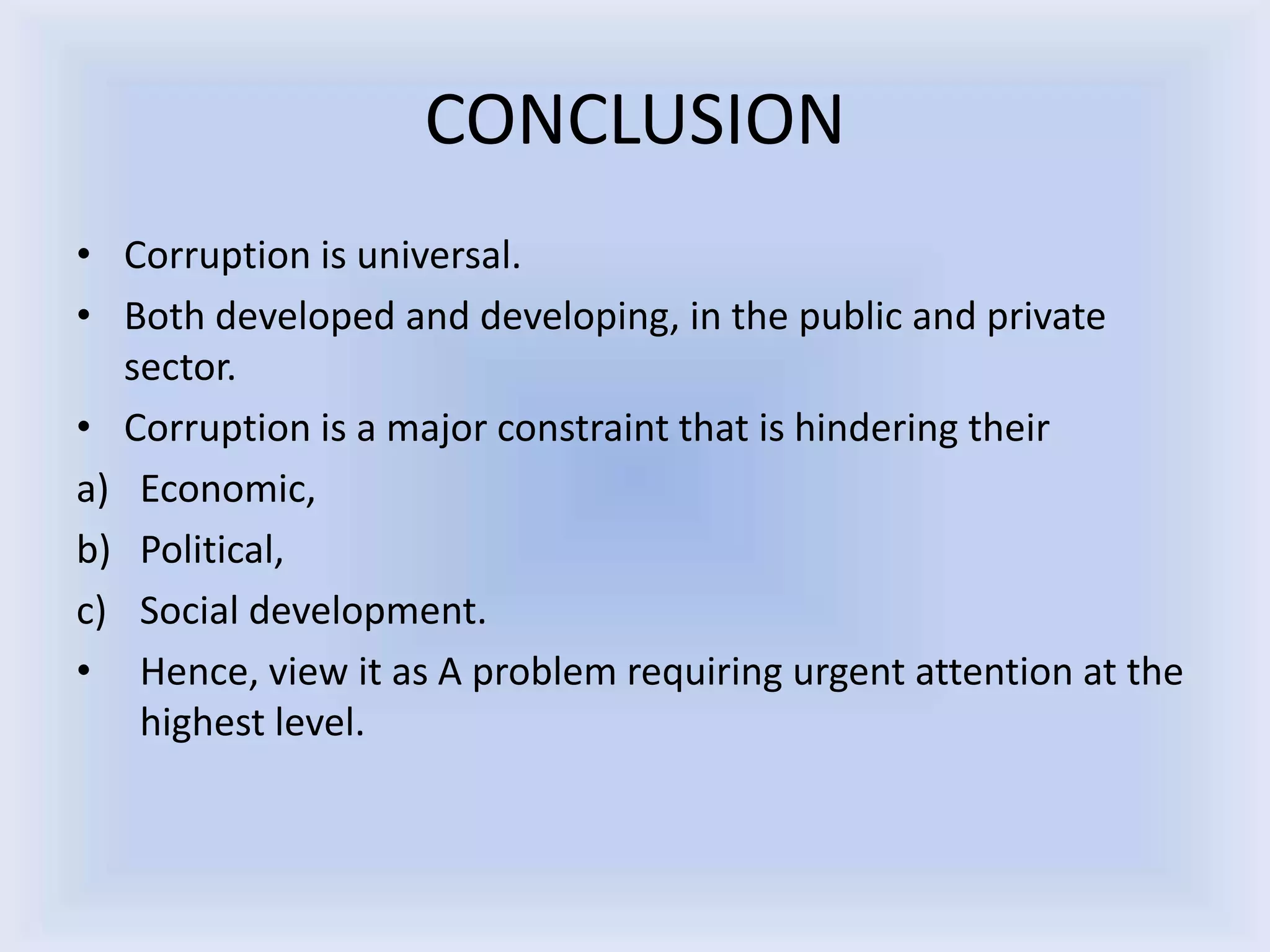 CONCLUSION

• Corruption is universal.
• Both developed and developing, in the public and private sector.
• Corruption is a major constraint that is hindering their
a) Economic,
b) Political,
c) Social development.
• Hence, view it as A problem requiring urgent attention at the highest level.